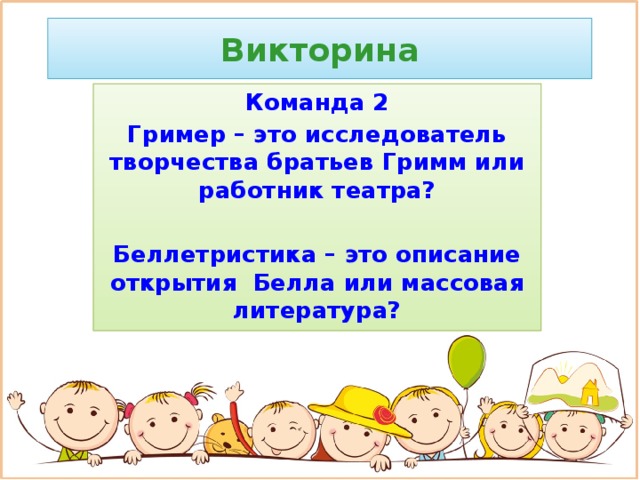 Викторина

Команда 2

Гример – это исследователь творчества братьев Гримм или работник театра?

Беллетристика – это описание открытия Белла или массовая литература?